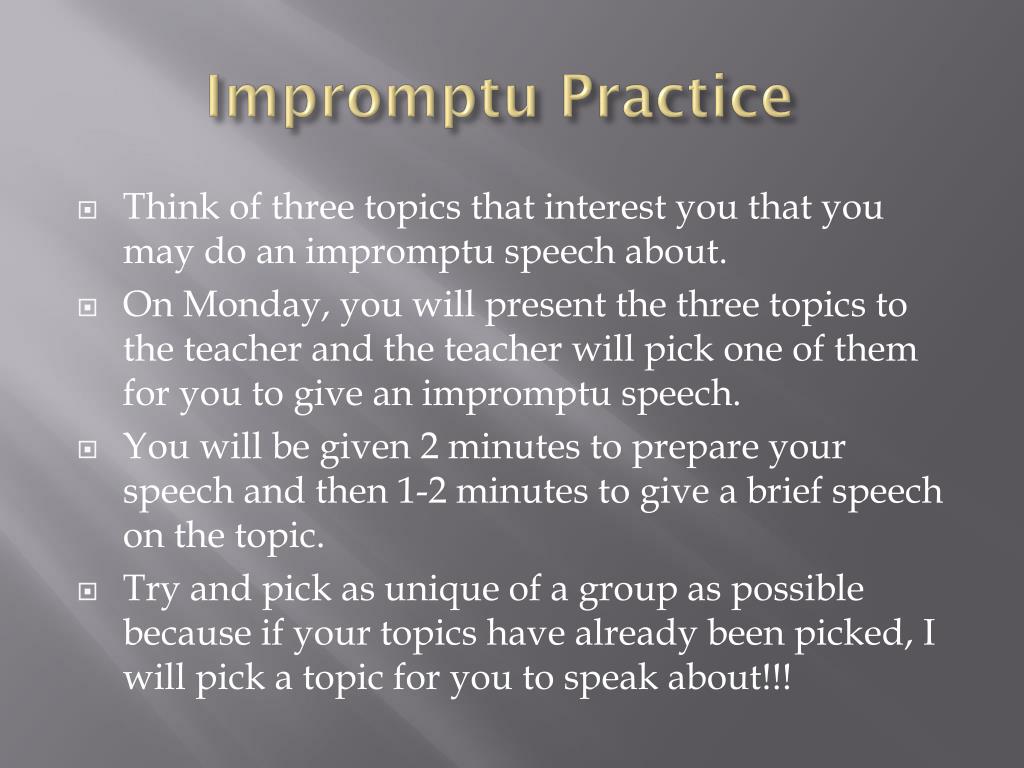 Impromptu Practice

Think of three topics that interest you that you may do an impromptu speech about.

On Monday, you will present the three topics to the teacher and the teacher will pick one of them for you to give an impromptu speech.

You will be given 2 minutes to prepare your speech and then 1-2 minutes to give a brief speech on the topic.

Try and pick as unique of a group as possible because if your topics have already been picked, I will pick a topic for you to speak about!!!